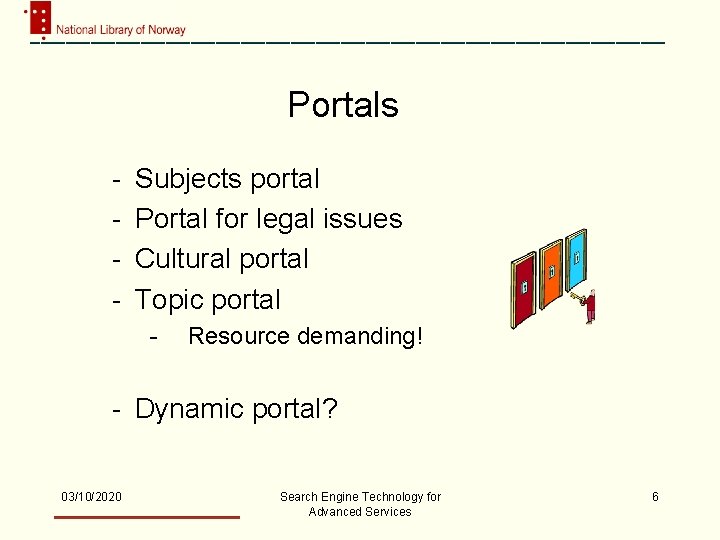 National Library of Norway

Portals

- Subjects portal
- Portal for legal issues
- Cultural portal
- Topic portal
  - Resource demanding!

- Dynamic portal?

03/10/2020

Search Engine Technology for Advanced Services

6